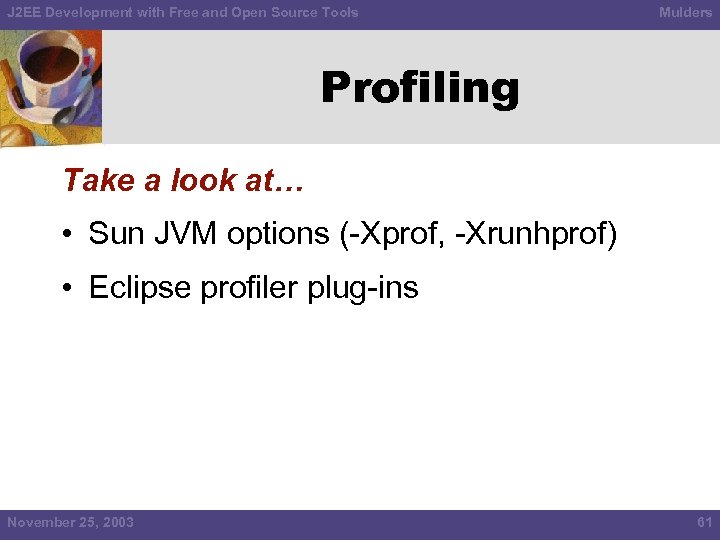 J2EE Development with Free and Open Source Tools

Mulders

Profiling

Take a look at…

• Sun JVM options (-Xprof, -Xrunhprof)

• Eclipse profiler plug-ins

November 25, 2003

61